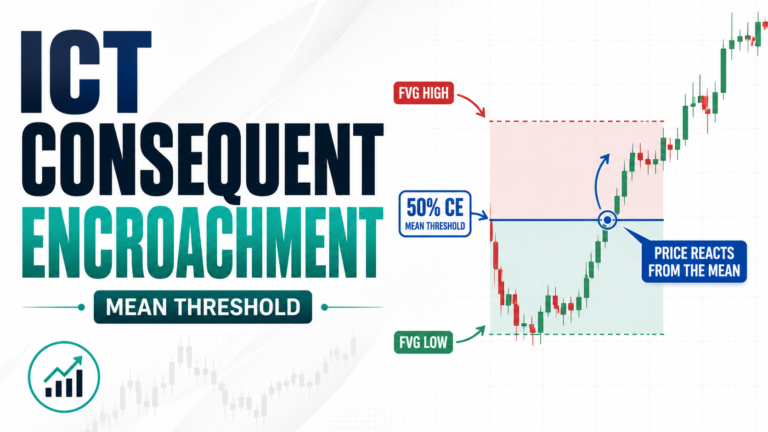 ICT CONSEQUENT ENCROACHMENT

MEAN THRESHOLD

FVG HIGH

50% CE
MEAN THRESHOLD

PRICE REACTS FROM THE MEAN

FVG LOW